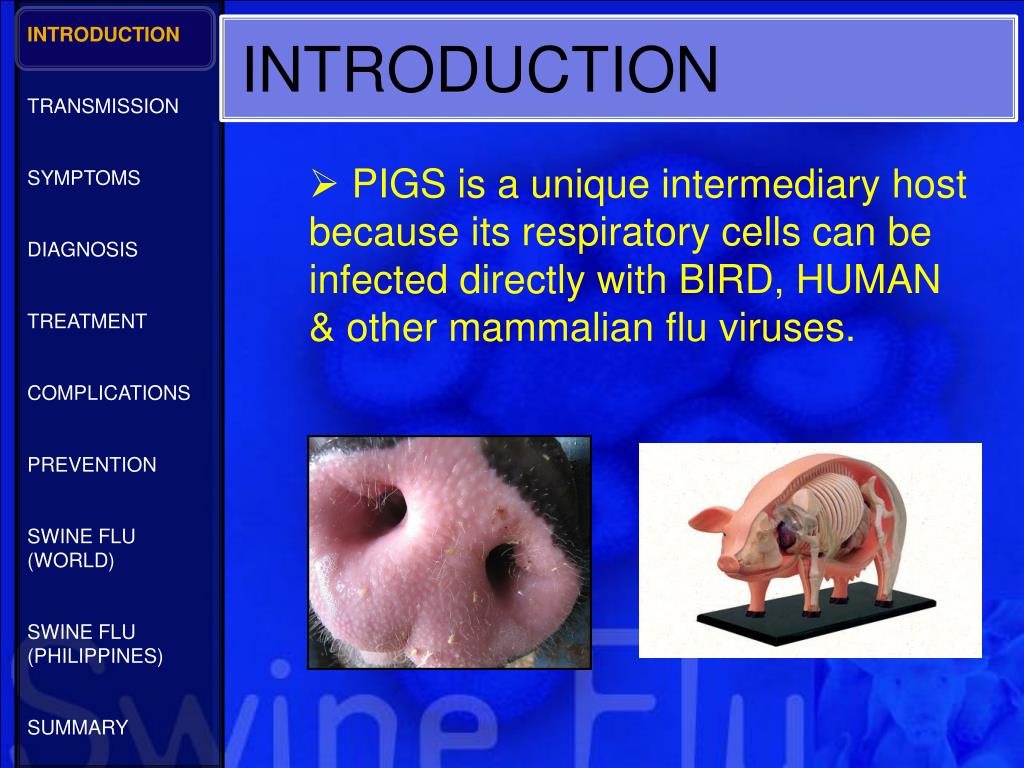 INTRODUCTION

TRANSMISSION

SYMPTOMS

DIAGNOSIS

TREATMENT

COMPLICATIONS

PREVENTION

SWINE FLU (WORLD)

SWINE FLU (PHILIPPINES)

SUMMARY

INTRODUCTION

➢ PIGS is a unique intermediary host because its respiratory cells can be infected directly with BIRD, HUMAN & other mammalian flu viruses.

Swine Flu